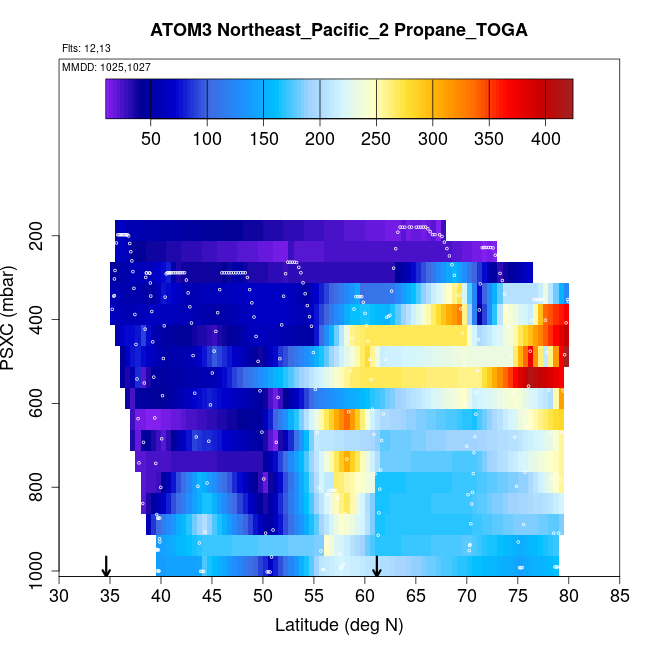 ATOM3 Northeast_Pacific_2 Propane_TOGA

Flts: 12,13

MMDD: 1025,1027

50 100 150 200 250 300 350 400

PSXC (mbar)

200
400
600
800
1000

30 35 40 45 50 55 60 65 70 75 80 85

Latitude (deg N)